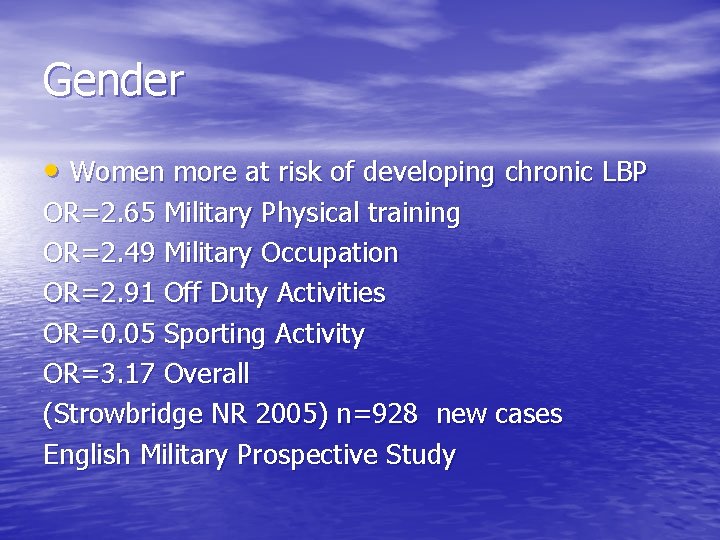 Gender

• Women more at risk of developing chronic LBP

OR=2.65 Military Physical training

OR=2.49 Military Occupation

OR=2.91 Off Duty Activities

OR=0.05 Sporting Activity

OR=3.17 Overall

(Strowbridge NR 2005) n=928 new cases

English Military Prospective Study